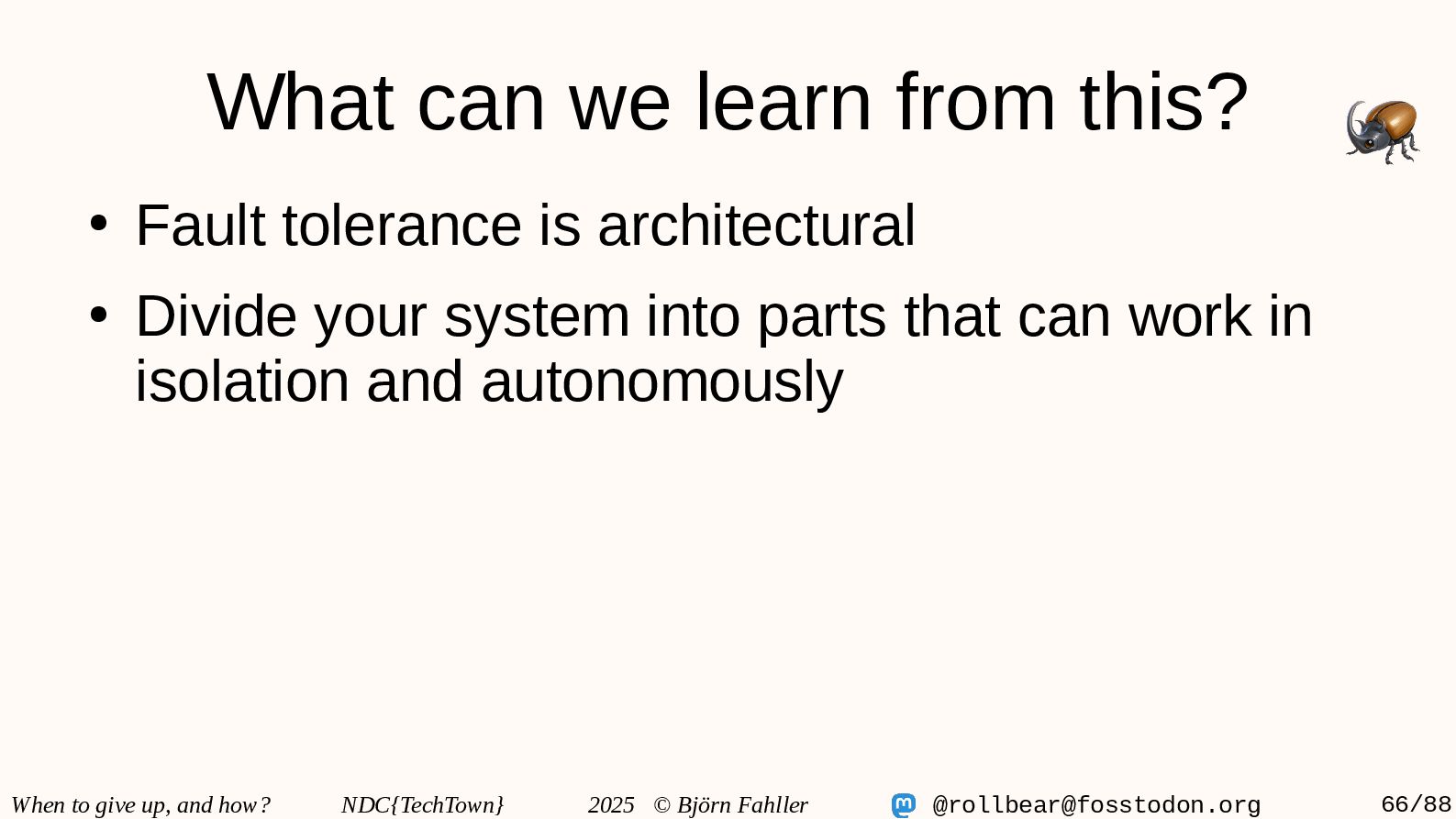 What can we learn from this?

• Fault tolerance is architectural
• Divide your system into parts that can work in isolation and autonomously

When to give up, and how? NDC{TechTown} 2025 © Björn Fahller @rollbear@fosstodon.org 66/88